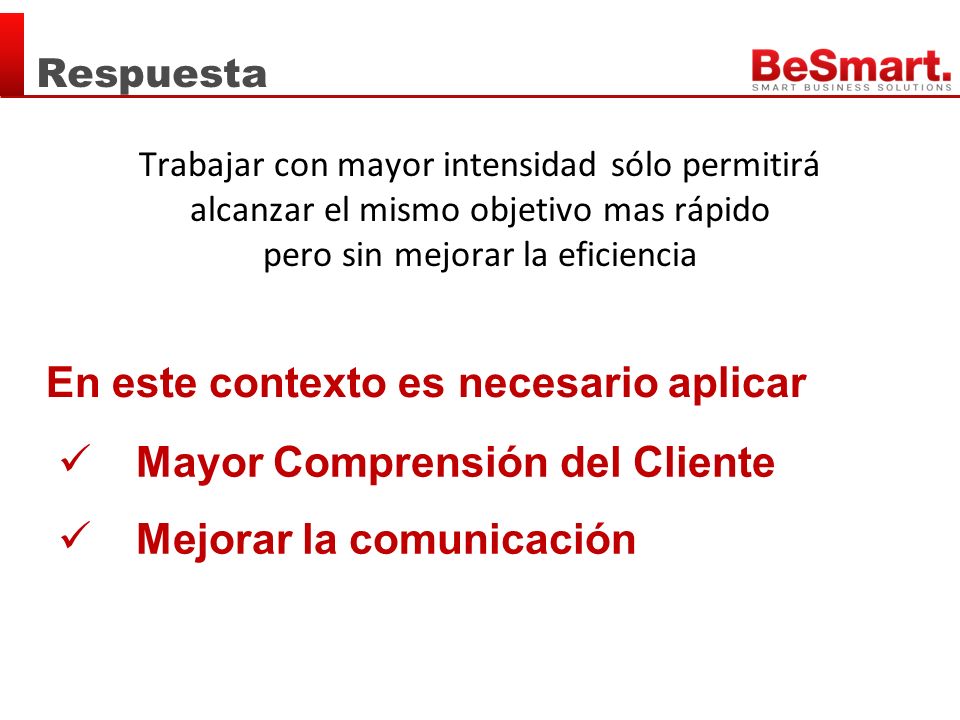 Respuesta

BeSmart.
SMART BUSINESS SOLUTIONS

Trabajar con mayor intensidad sólo permitirá alcanzar el mismo objetivo mas rápido pero sin mejorar la eficiencia

En este contexto es necesario aplicar

✓ Mayor Comprensión del Cliente

✓ Mejorar la comunicación